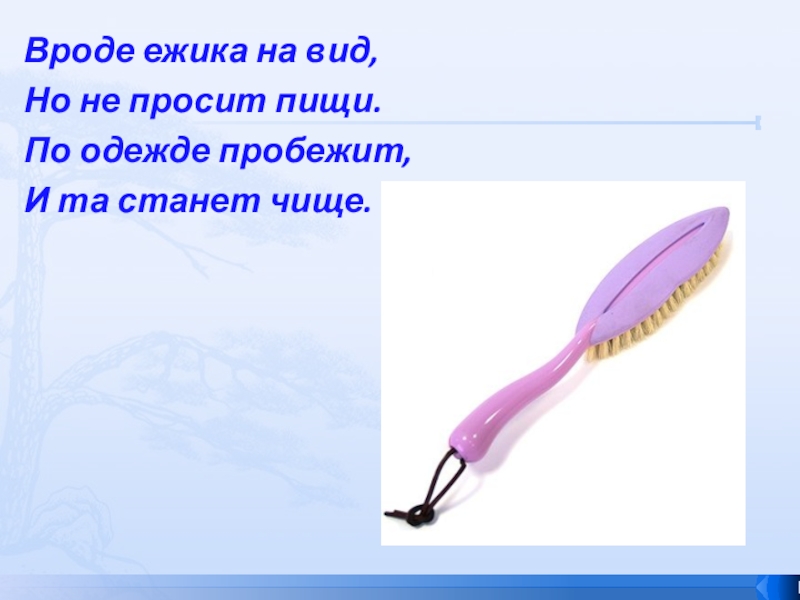 Вроде ежика на вид,
Но не просит пищи.
По одежде пробежит,
И та станет чище.